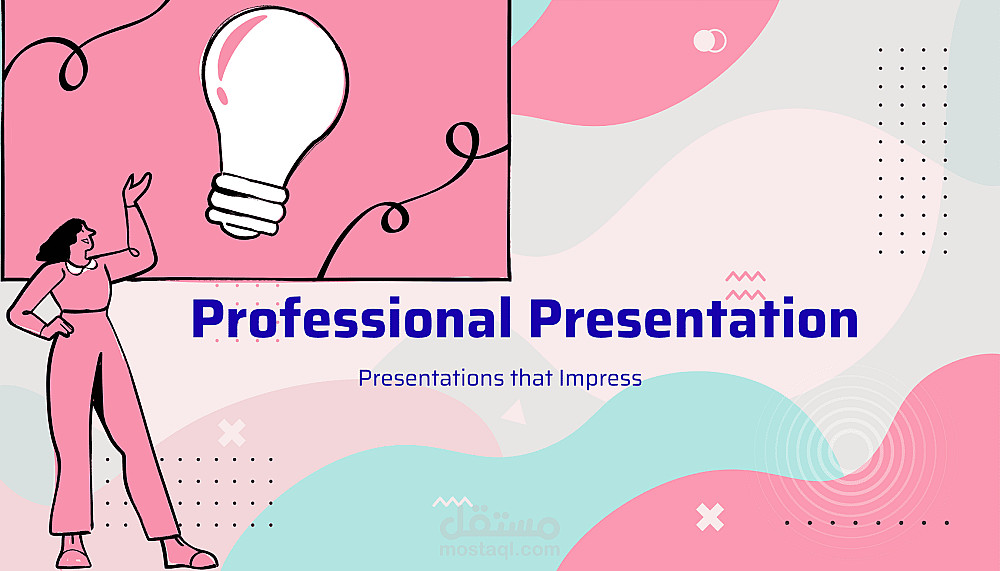 Professional Presentation

Presentations that Impress

مستقل
mostaql.com